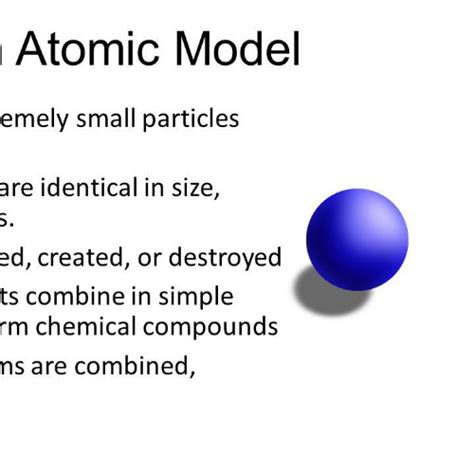 Atomic Model

emely small particles

are identical in size, s.

ed, created, or destroyed

ts combine in simple rm chemical compounds

ms are combined,